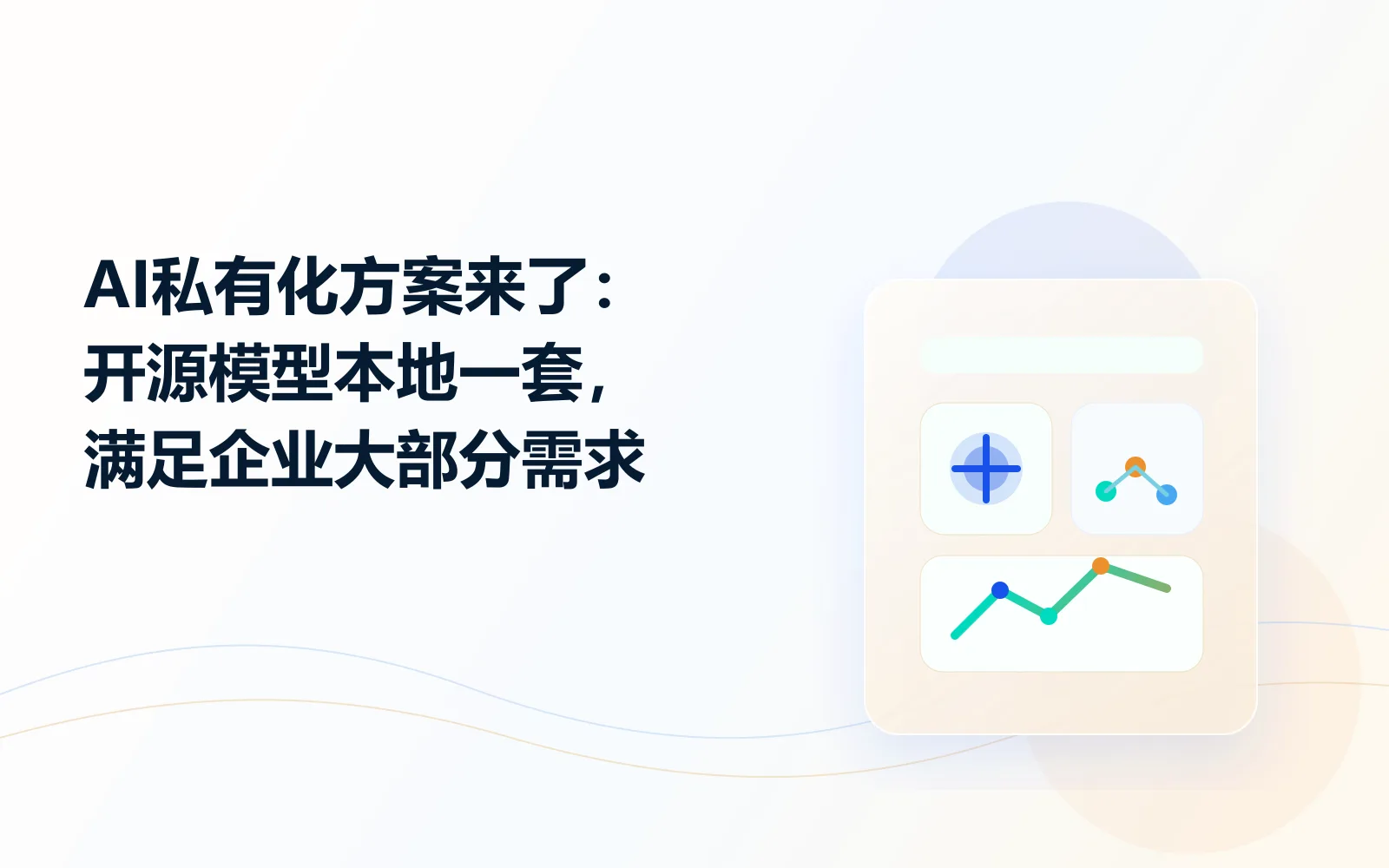 AI私有化方案来了：
开源模型本地一套，
满足企业大部分需求